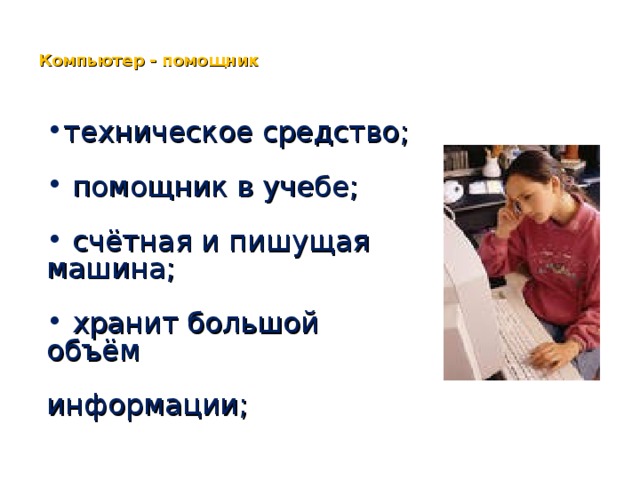 Компьютер - помощник

•техническое средство;

• помощник в учебе;

• счётная и пишущая машина;

• хранит большой объём

информации;